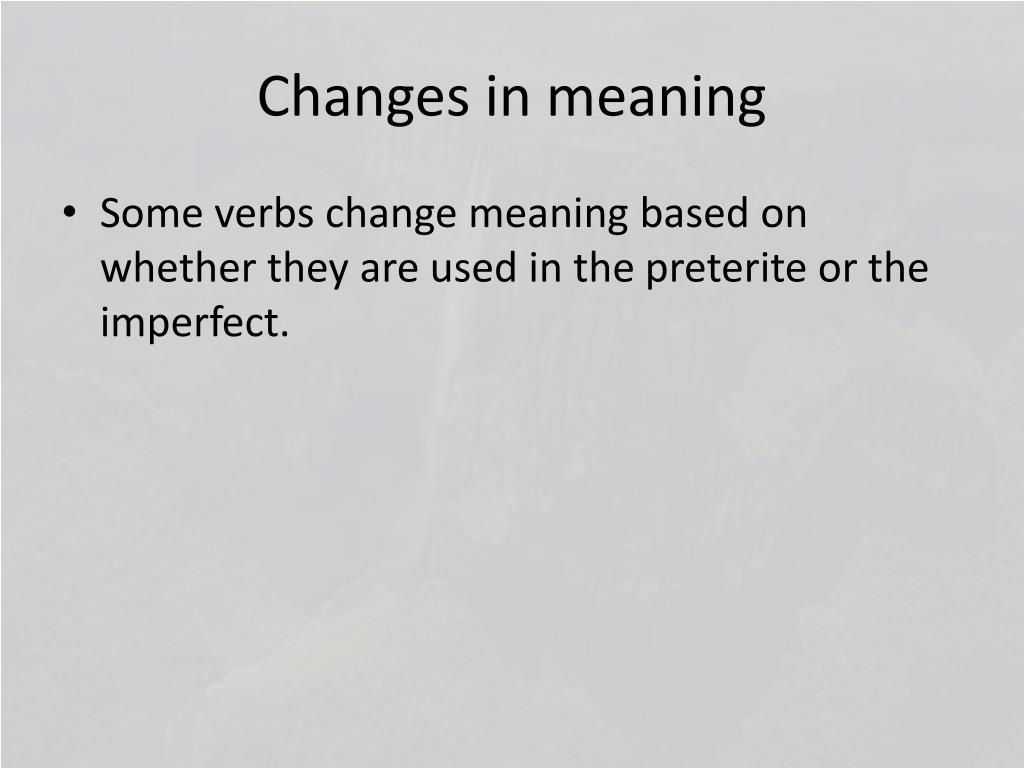 Changes in meaning

• Some verbs change meaning based on whether they are used in the preterite or the imperfect.